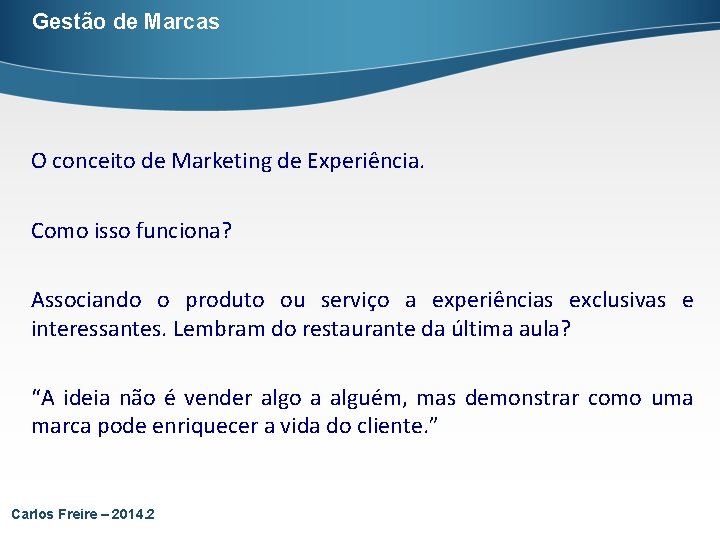 Gestão de Marcas

O conceito de Marketing de Experiência.

Como isso funciona?

Associando o produto ou serviço a experiências exclusivas e interessantes. Lembram do restaurante da última aula?

“A ideia não é vender algo a alguém, mas demonstrar como uma marca pode enriquecer a vida do cliente.”

Carlos Freire – 2014.2